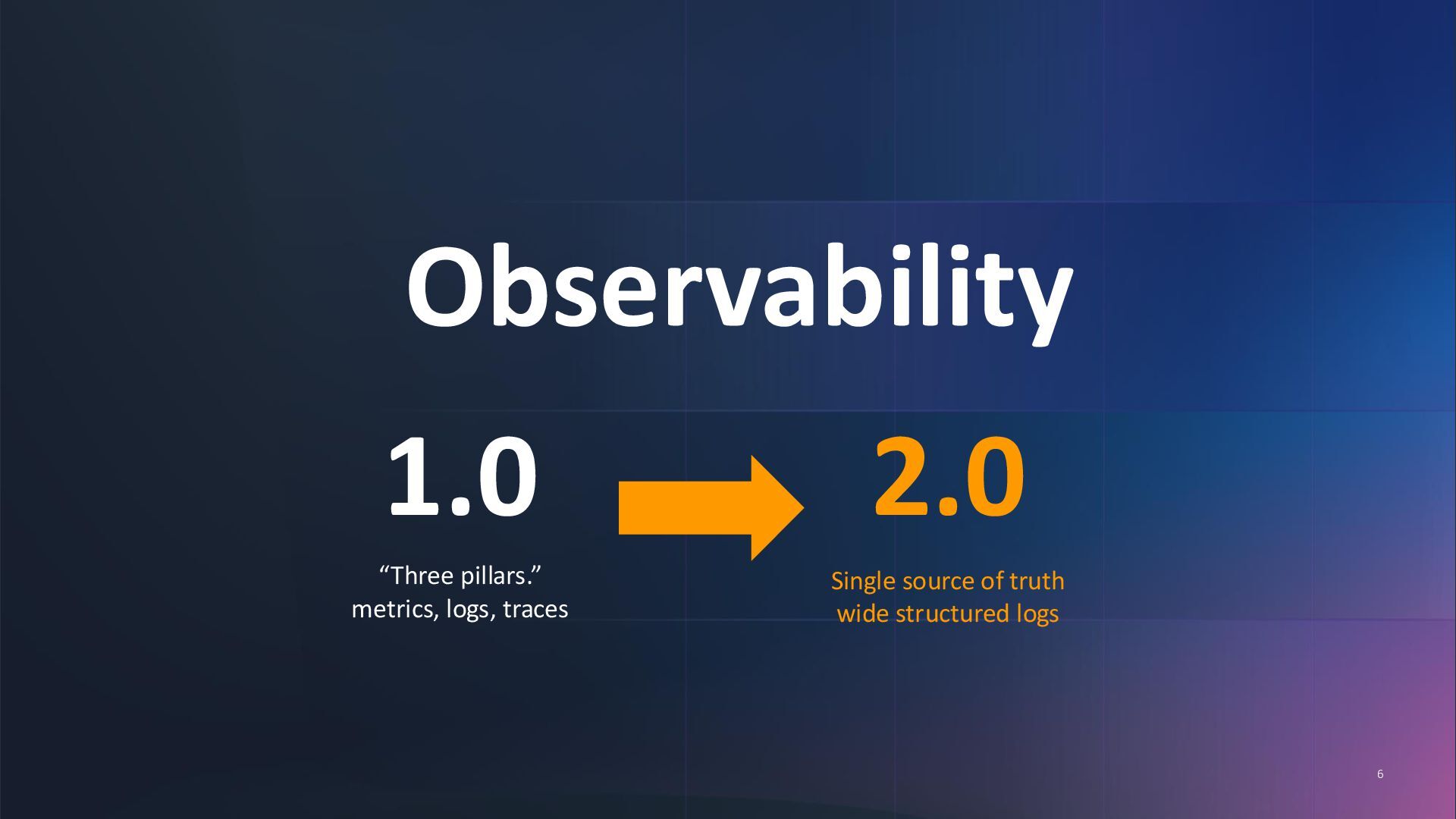 Observability

1.0

“Three pillars.”
metrics, logs, traces

2.0

Single source of truth
wide structured logs

6